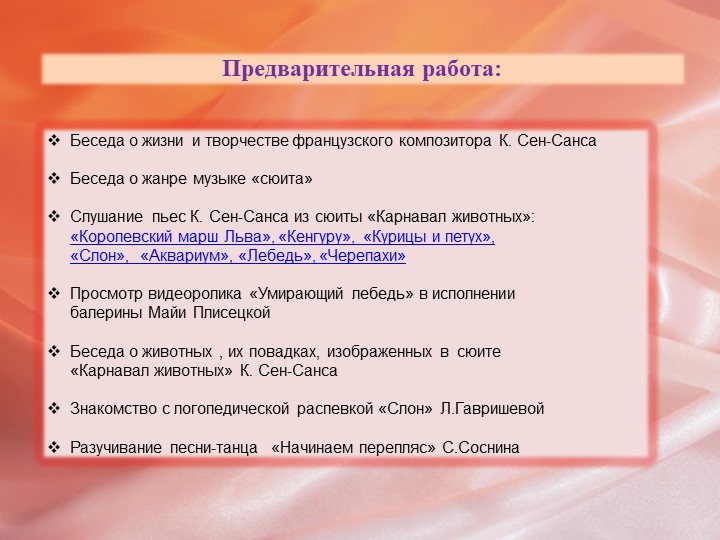 Предварительная работа:

❖ Беседа о жизни и творчестве французского композитора К. Сен-Санса

❖ Беседа о жанре музыке «сюита»

❖ Слушание пьес К. Сен-Санса из сюиты «Карнавал животных»: «Королевский марш Льва», «Кенгуру», «Курицы и петух», «Слон», «Аквариум», «Лебедь», «Черепахи»

❖ Просмотр видеоролика «Умирающий лебедь» в исполнении балерины Майи Плисецкой

❖ Беседа о животных , их повадках, изображенных в сюите «Карнавал животных» К. Сен-Санса

❖ Знакомство с логопедической распевкой «Слон» Л.Гавришевой

❖ Разучивание песни-танца «Начинаем перепляс» С.Соснина